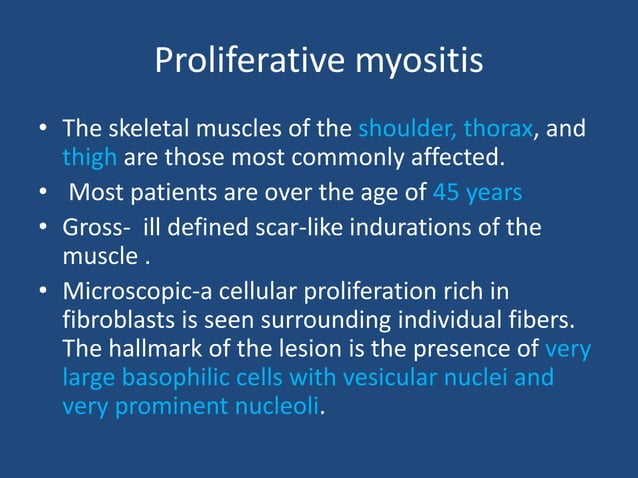 Proliferative myositis

• The skeletal muscles of the shoulder, thorax, and thigh are those most commonly affected.
• Most patients are over the age of 45 years
• Gross- ill defined scar-like indurations of the muscle .
• Microscopic-a cellular proliferation rich in fibroblasts is seen surrounding individual fibers. The hallmark of the lesion is the presence of very large basophilic cells with vesicular nuclei and very prominent nucleoli.